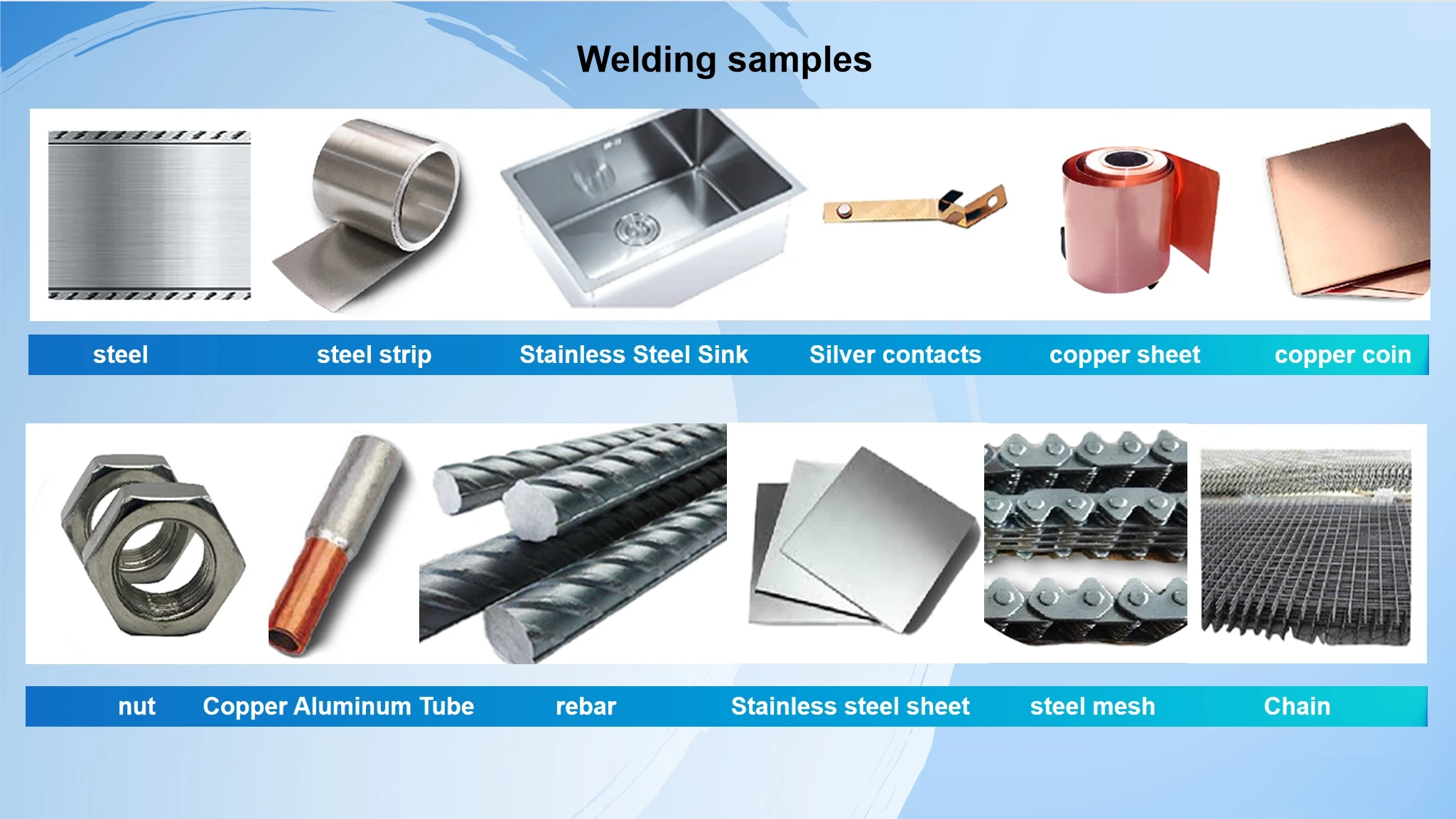 Welding samples

steel steel strip Stainless Steel Sink Silver contacts copper sheet copper coin

nut Copper Aluminum Tube rebar Stainless steel sheet steel mesh Chain